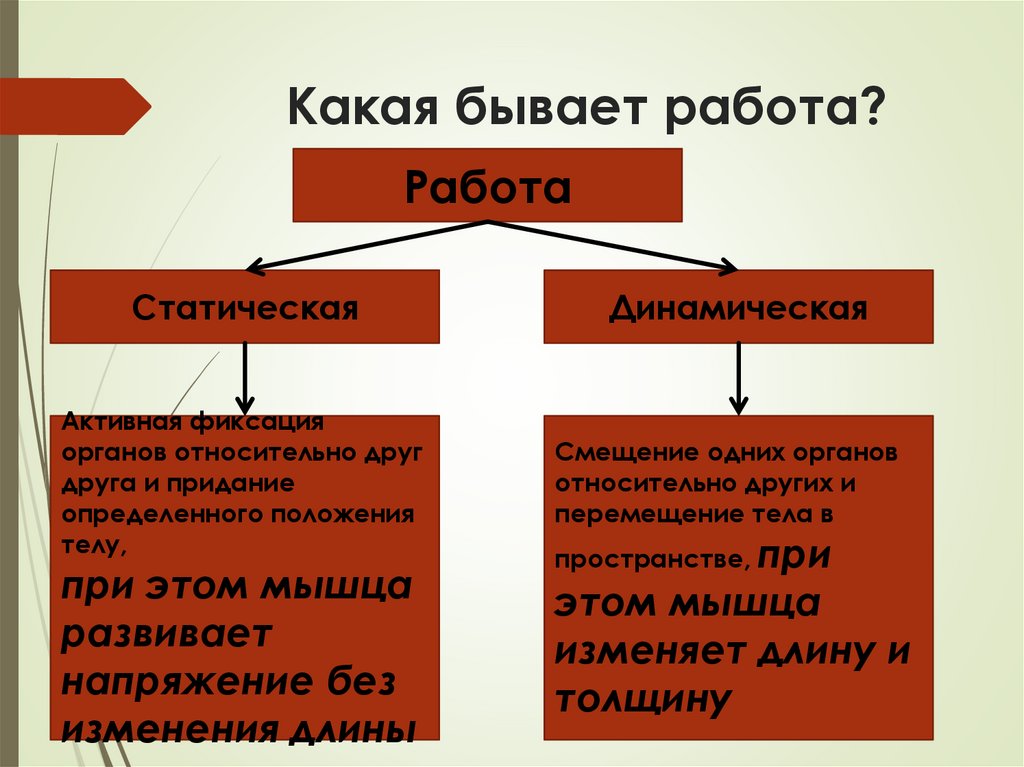 Какая бывает работа?

Работа

Статическая

Динамическая

Активная фиксация органов относительно друг друга и придание определенного положения телу,
при этом мышца развивает напряжение без изменения длины

Смещение одних органов относительно других и перемещение тела в пространстве, при этом мышца изменяет длину и толщину